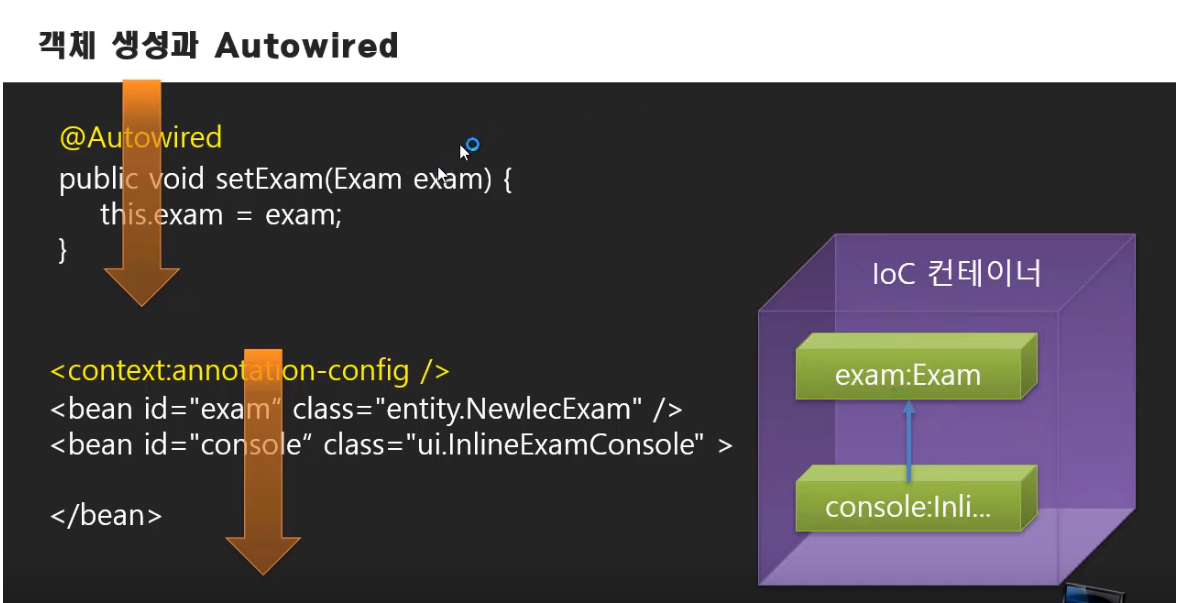 객체 생성과 Autowired

@Autowired
public void setExam(Exam exam) {
this.exam = exam;
}

<context:annotation-config />
<bean id="exam“ class="entity.NewlecExam" />
<bean id="console“ class="ui.InlineExamConsole" >

</bean>

IoC 컨테이너

exam:Exam

console:Inli...